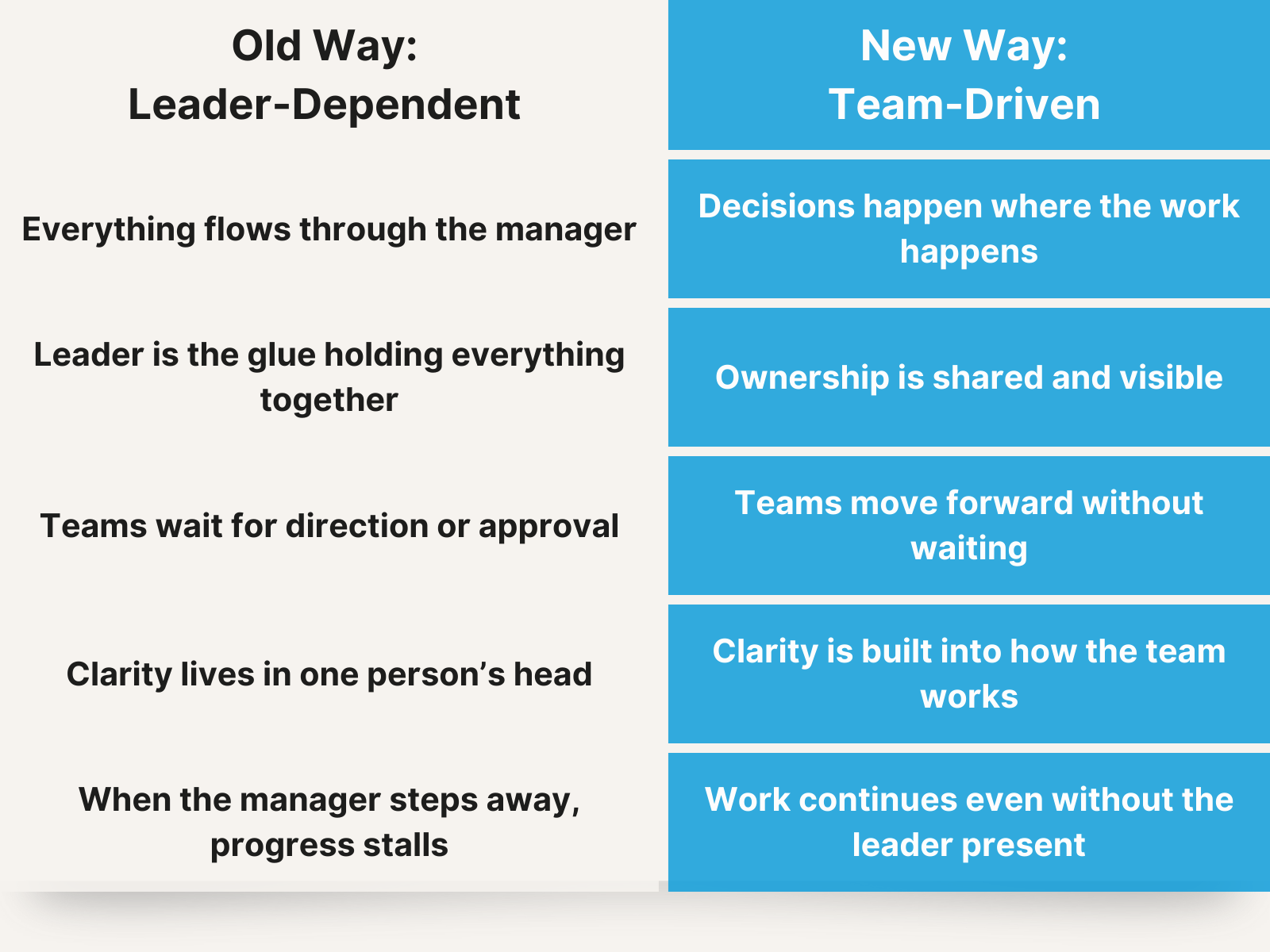 | Old Way: Leader-Dependent | New Way: Team-Driven |
|---|---|
| Everything flows through the manager | Decisions happen where the work happens |
| Leader is the glue holding everything together | Ownership is shared and visible |
| Teams wait for direction or approval | Teams move forward without waiting |
| Clarity lives in one person’s head | Clarity is built into how the team works |
| When the manager steps away, progress stalls | Work continues even without the leader present |